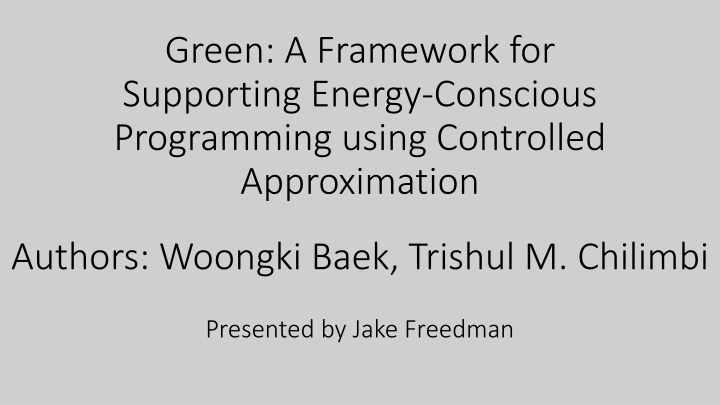 Green: A Framework for Supporting Energy-Conscious Programming using Controlled Approximation

Authors: Woongki Baek, Trishul M. Chilimbi

Presented by Jake Freedman